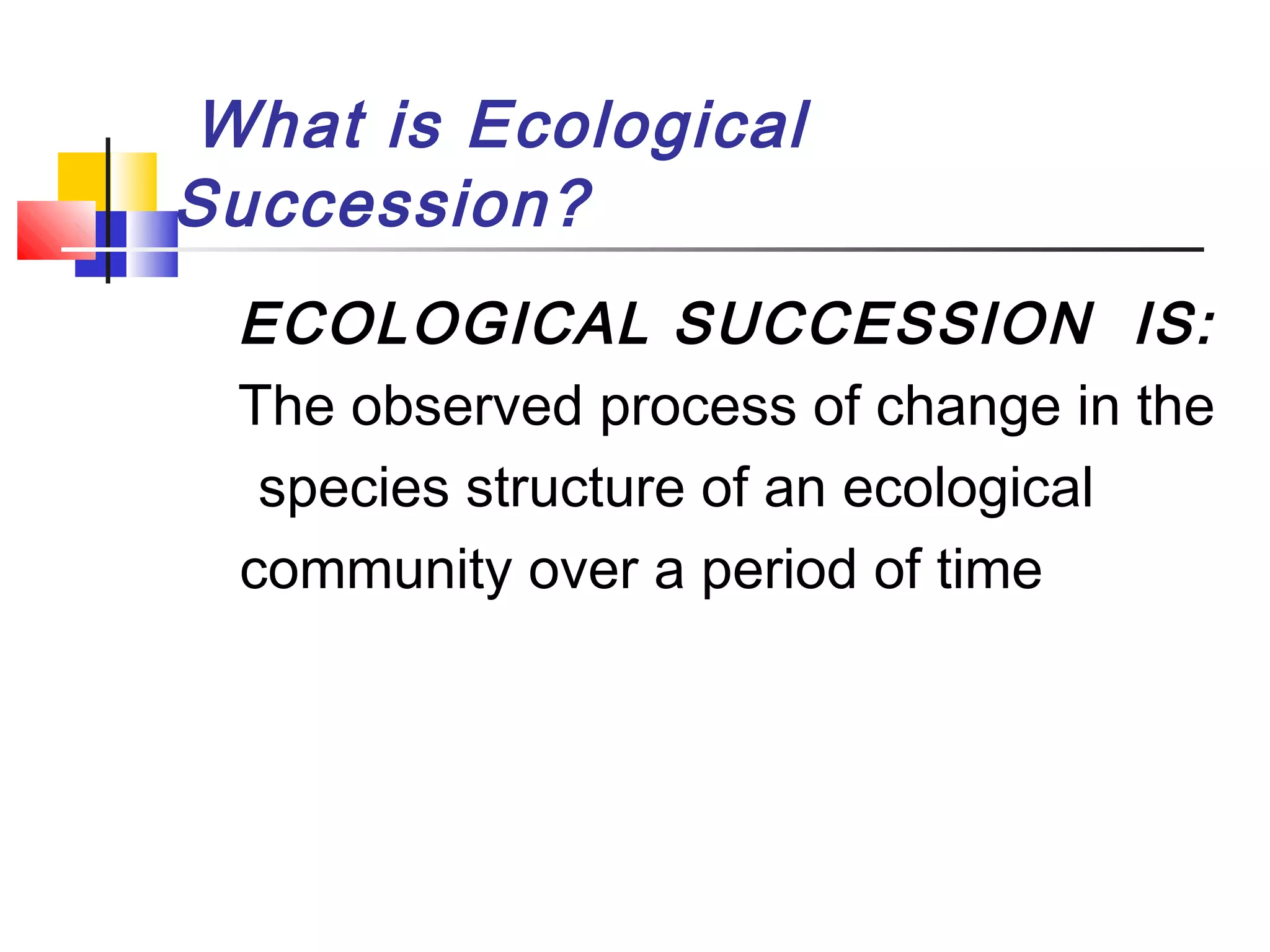 What is Ecological Succession?

ECOLOGICAL SUCCESSION IS:

The observed process of change in the species structure of an ecological community over a period of time